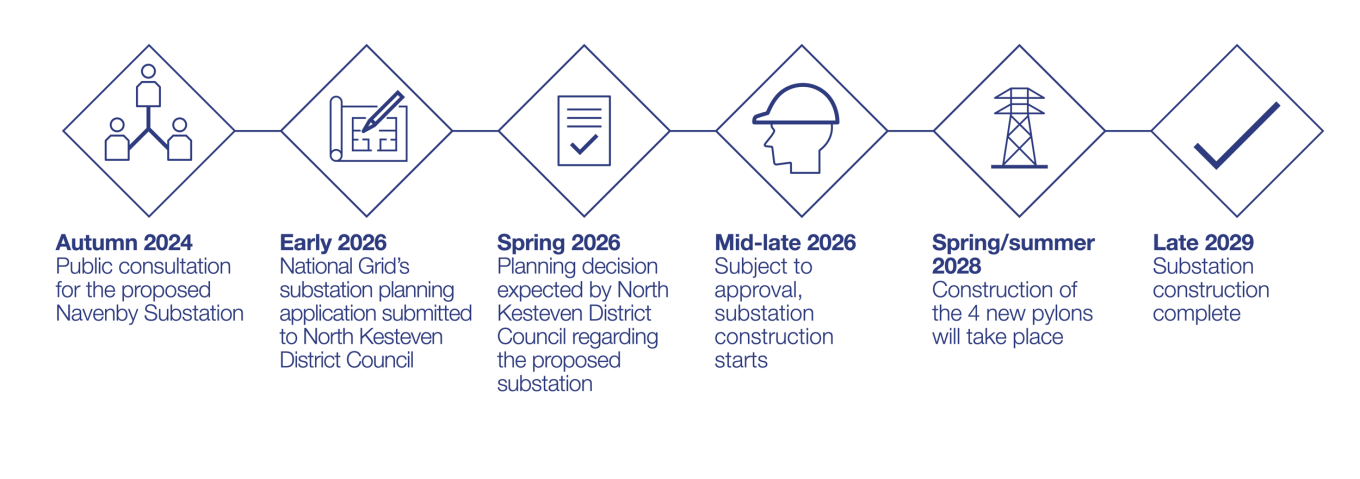 Autumn 2024
Public consultation for the proposed Navenby Substation

Early 2026
National Grid's substation planning application submitted to North Kesteven District Council

Spring 2026
Planning decision expected by North Kesteven District Council regarding the proposed substation

Mid-late 2026
Subject to approval, substation construction starts

Spring/summer 2028
Construction of the 4 new pylons will take place

Late 2029
Substation construction complete